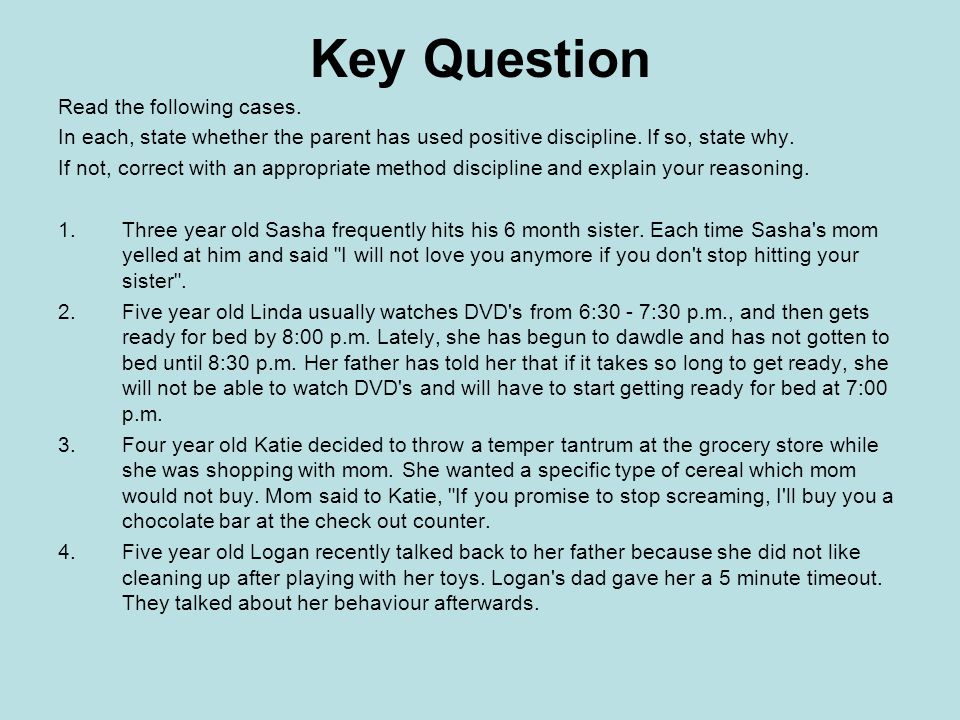 Key Question

Read the following cases.

In each, state whether the parent has used positive discipline. If so, state why.

If not, correct with an appropriate method discipline and explain your reasoning.

1. Three year old Sasha frequently hits his 6 month sister. Each time Sasha's mom yelled at him and said "I will not love you anymore if you don't stop hitting your sister".

2. Five year old Linda usually watches DVD's from 6:30 - 7:30 p.m., and then gets ready for bed by 8:00 p.m. Lately, she has begun to dawdle and has not gotten to bed until 8:30 p.m. Her father has told her that if it takes so long to get ready, she will not be able to watch DVD's and will have to start getting ready for bed at 7:00 p.m.

3. Four year old Katie decided to throw a temper tantrum at the grocery store while she was shopping with mom. She wanted a specific type of cereal which mom would not buy. Mom said to Katie, "If you promise to stop screaming, I'll buy you a chocolate bar at the check out counter.

4. Five year old Logan recently talked back to her father because she did not like cleaning up after playing with her toys. Logan's dad gave her a 5 minute timeout. They talked about her behaviour afterwards.